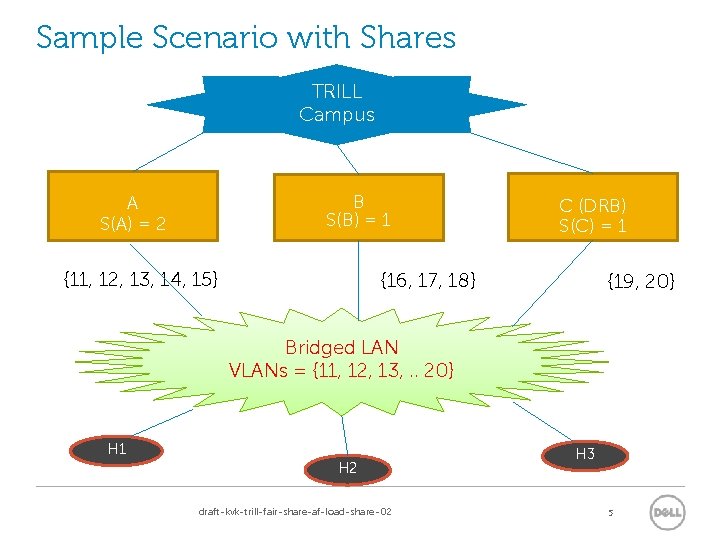 Sample Scenario with Shares

TRILL
Campus

A
S(A) = 2

B
S(B) = 1

C (DRB)
S(C) = 1

{11, 12, 13, 14, 15}

{16, 17, 18}

{19, 20}

Bridged LAN
VLANs = {11, 12, 13, .. 20}

H1

H2

H3

draft-kvk-trill-fair-share-af-load-share-02

5

DELL